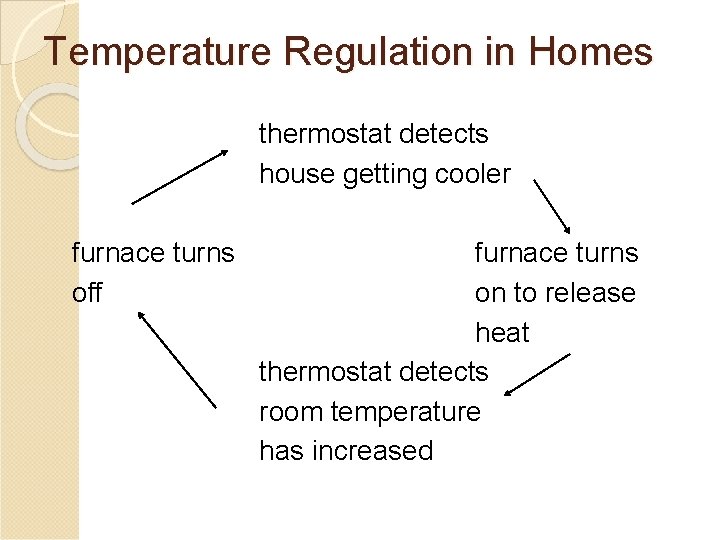 Temperature Regulation in Homes

thermostat detects house getting cooler

furnace turns on to release heat

thermostat detects room temperature has increased

furnace turns off